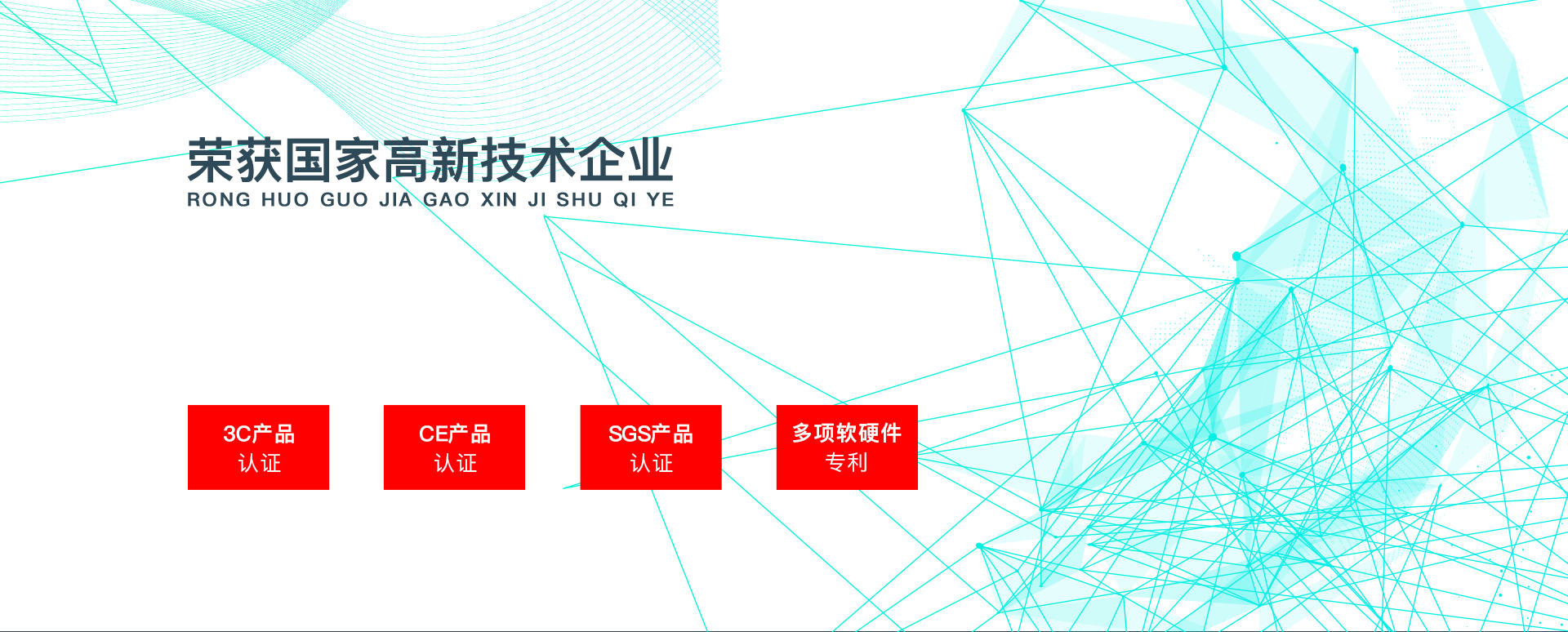 荣获国家高新技术企业
RONG HUO GUO JIA GAO XIN JI SHU QI YE

3C产品
认证

CE产品
认证

SGS产品
认证

多项软硬件
专利